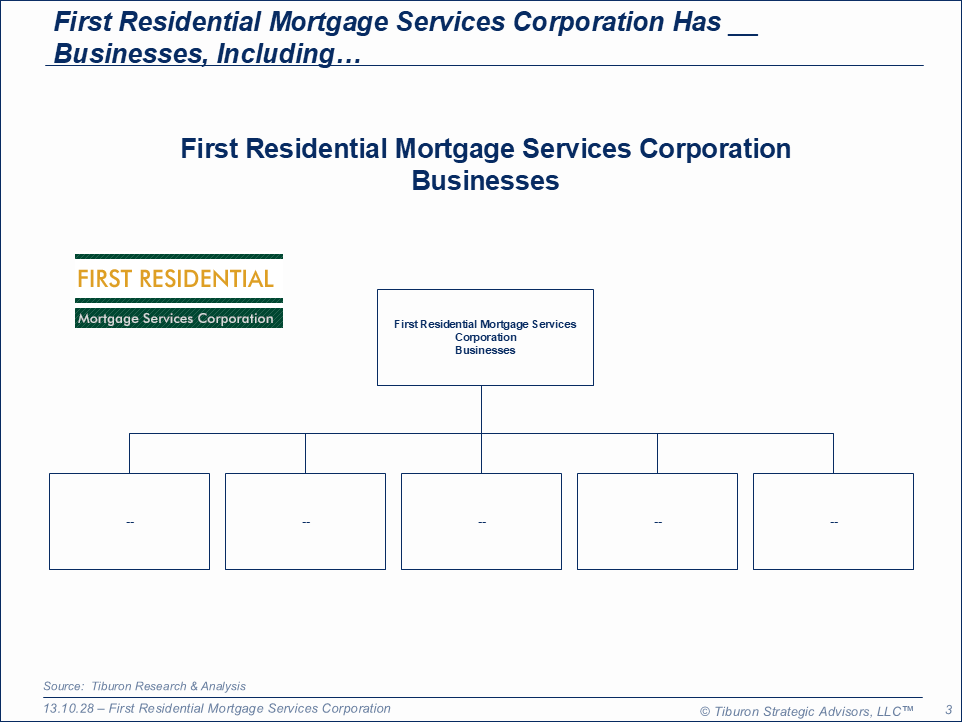 First Residential Mortgage Services Corporation Has __ Businesses, Including…

First Residential Mortgage Services Corporation Businesses

FIRST RESIDENTIAL

Mortgage Services Corporation

First Residential Mortgage Services Corporation Businesses

--

--

--

--

--

Source: Tiburon Research & Analysis

13.10.28 – First Residential Mortgage Services Corporation

© Tiburon Strategic Advisors, LLC™

3